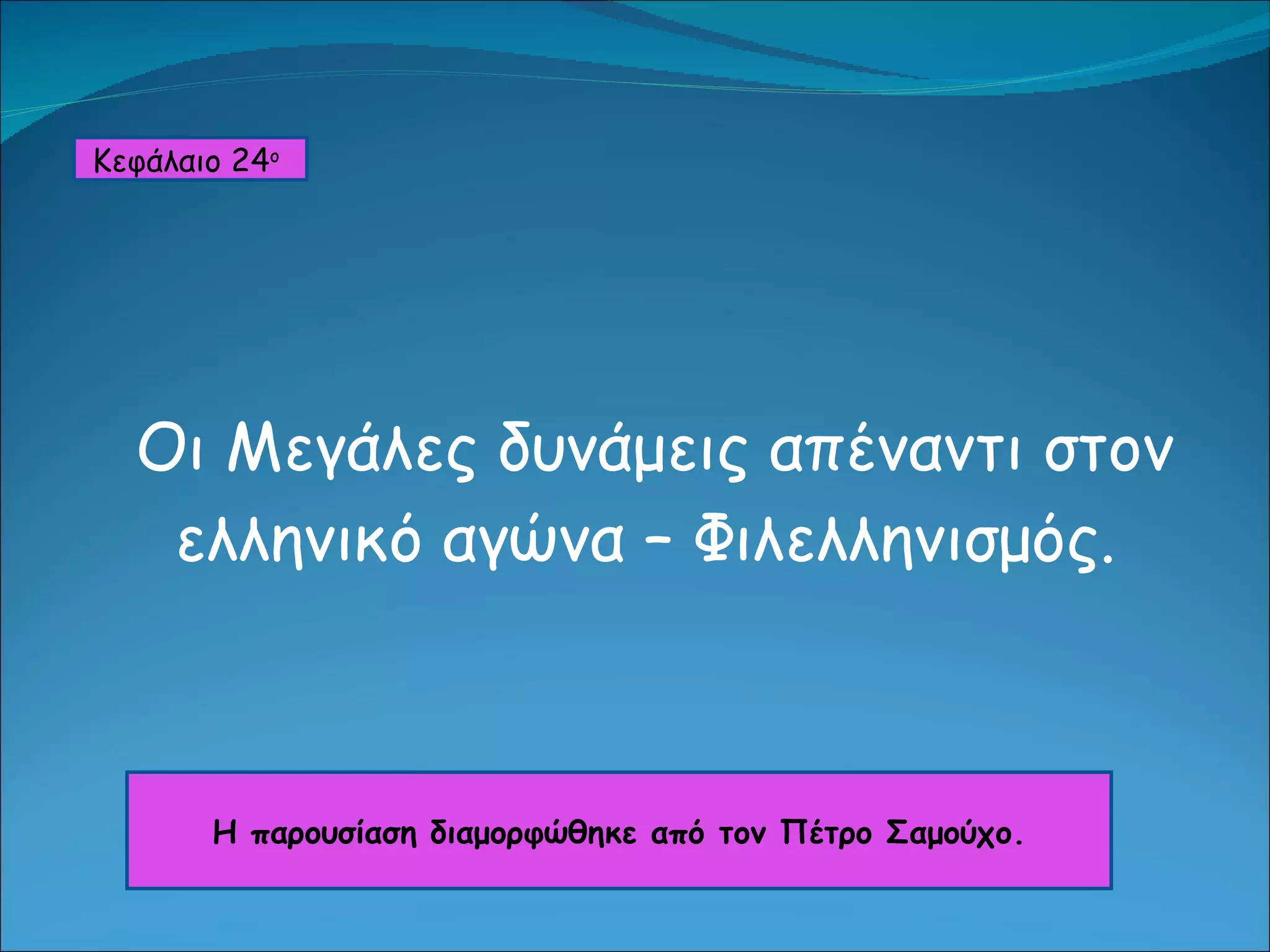 Κεφάλαιο 24ο

Οι Μεγάλες δυνάμεις απέναντι στον ελληνικό αγώνα – Φιλελληνισμός.

Η παρουσίαση διαμορφώθηκε από τον Πέτρο Σαμούχο.